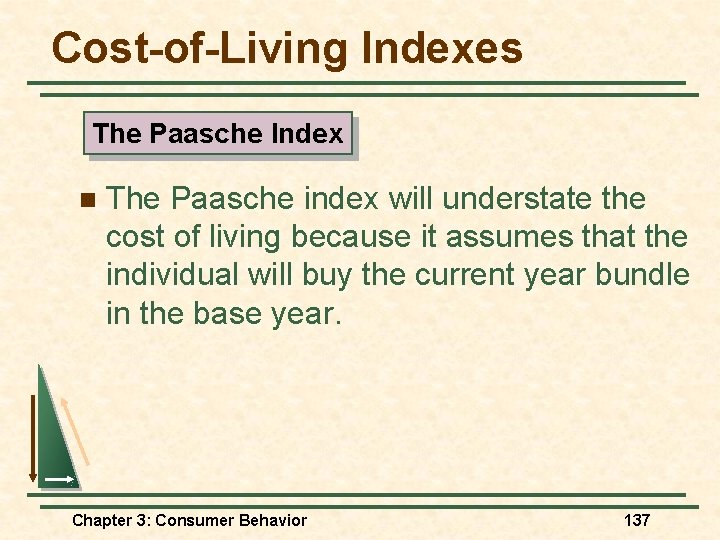 Cost-of-Living Indexes

The Paasche Index

The Paasche index will understate the cost of living because it assumes that the individual will buy the current year bundle in the base year.

Chapter 3: Consumer Behavior

137